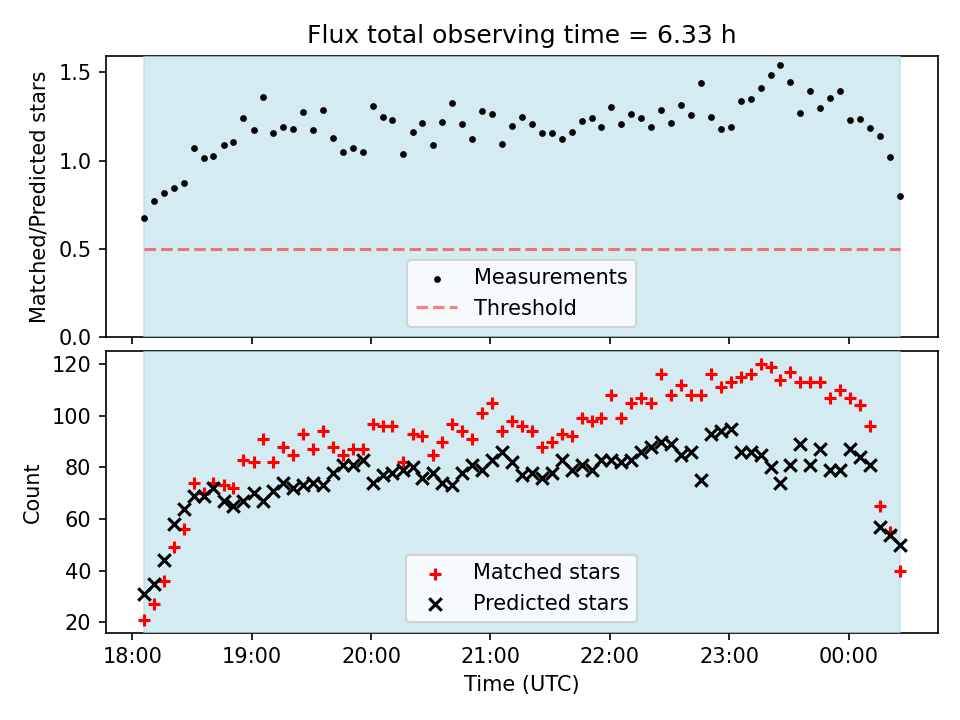 Flux total observing time = 6.33 h

Matched/Predicted stars

1.5
1.0
0.5
0.0

Measurements
Threshold

Count

120
100
80
60
40
20

Matched stars
Predicted stars

18:00
19:00
20:00
21:00
22:00
23:00
00:00

Time (UTC)